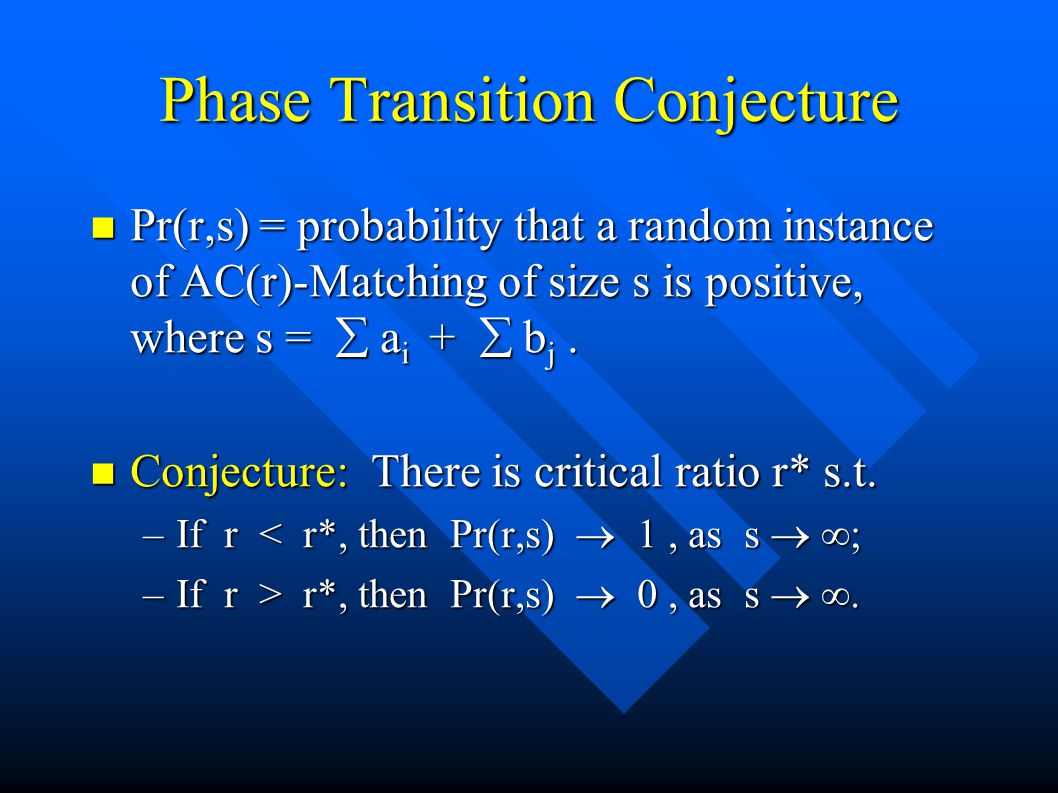 Phase Transition Conjecture

Pr(r,s) = probability that a random instance of AC(r)-Matching of size s is positive, where s = $\sum a_i + \sum b_j$ .

Conjecture: There is critical ratio r* s.t.

– If r < r*, then Pr(r,s) $\rightarrow$ 1 , as s $\rightarrow \infty$;

– If r > r*, then Pr(r,s) $\rightarrow$ 0 , as s $\rightarrow \infty$.